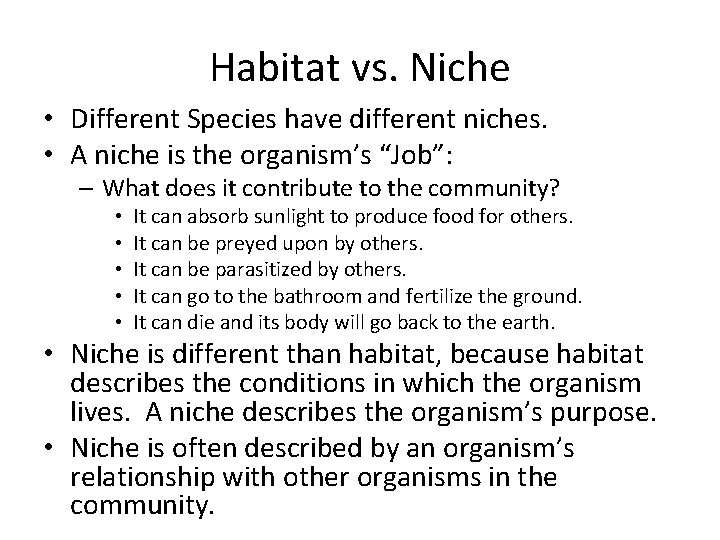 Habitat vs. Niche

• Different Species have different niches.
• A niche is the organism's "Job":
– What does it contribute to the community?
• It can absorb sunlight to produce food for others.
• It can be preyed upon by others.
• It can be parasitized by others.
• It can go to the bathroom and fertilize the ground.
• It can die and its body will go back to the earth.
• Niche is different than habitat, because habitat describes the conditions in which the organism lives. A niche describes the organism's purpose.
• Niche is often described by an organism's relationship with other organisms in the community.